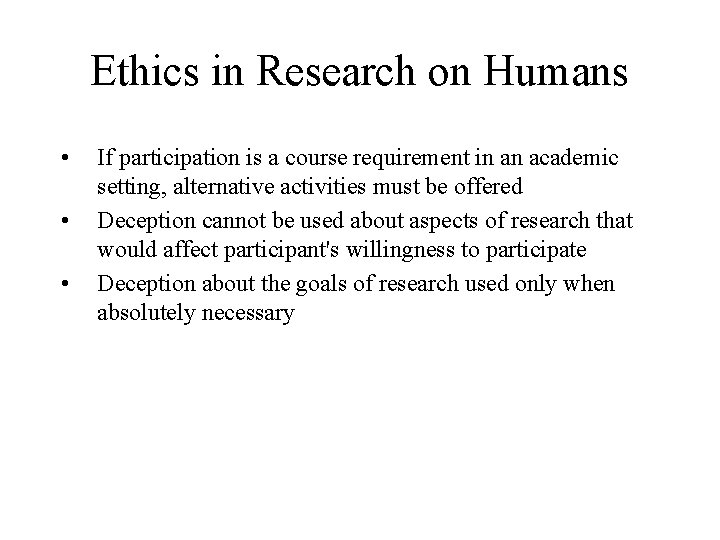 Ethics in Research on Humans

• If participation is a course requirement in an academic setting, alternative activities must be offered
• Deception cannot be used about aspects of research that would affect participant's willingness to participate
• Deception about the goals of research used only when absolutely necessary